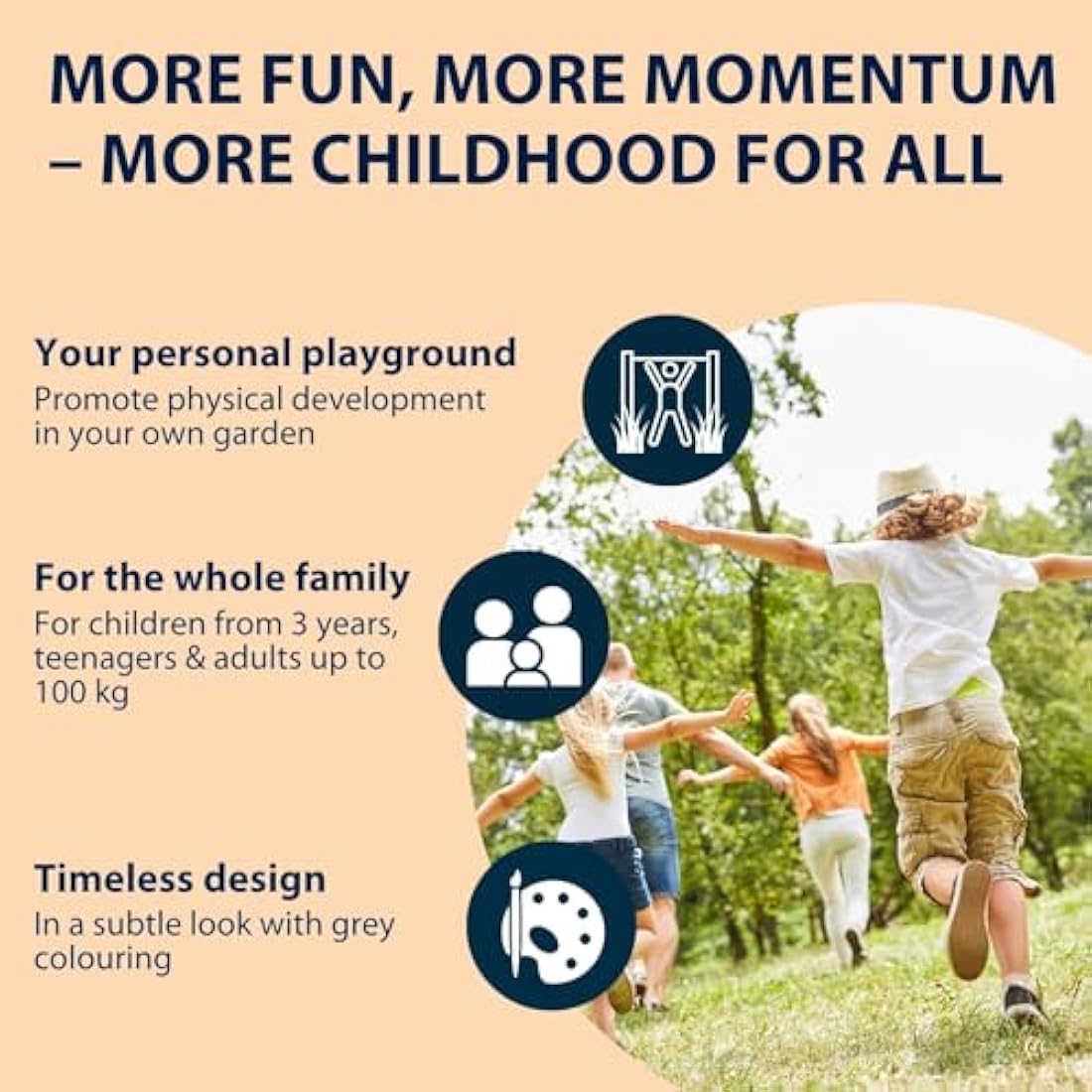 MORE FUN, MORE MOMENTUM – MORE CHILDHOOD FOR ALL

Your personal playground
Promote physical development in your own garden

For the whole family
For children from 3 years, teenagers & adults up to 100 kg

Timeless design
In a subtle look with grey colouring